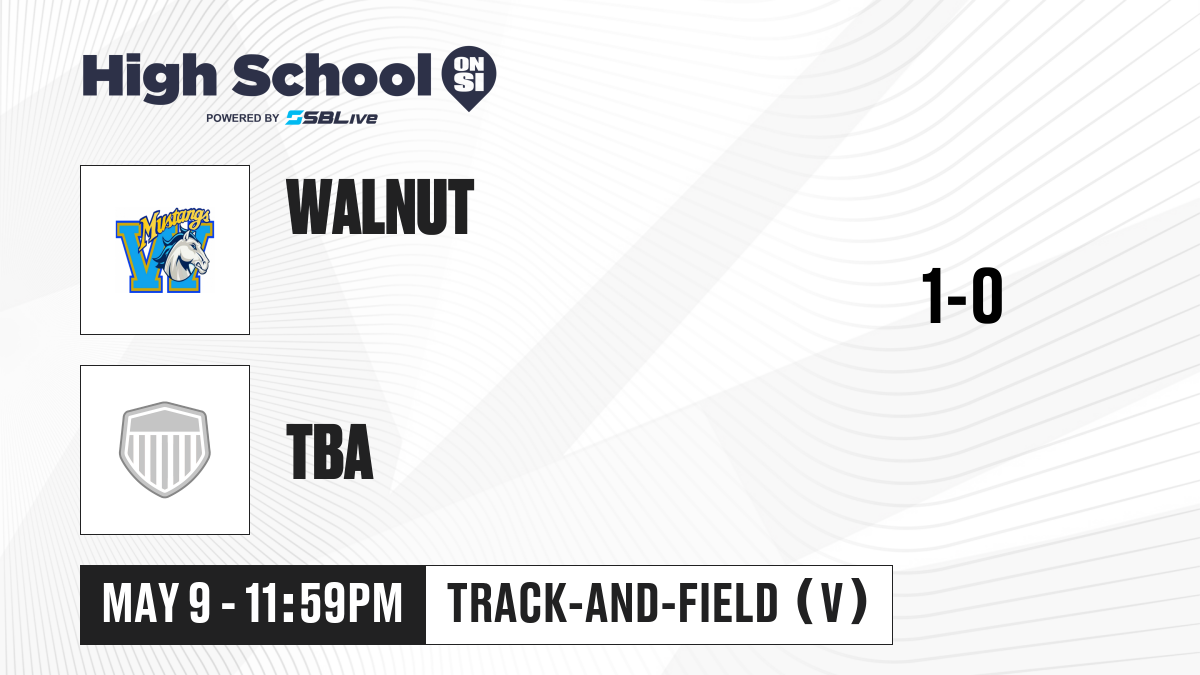 High School ON SI
POWERED BY SBLive

Mustangs
W

WALNUT

1-0

TBA

MAY 9 - 11:59PM

TRACK-AND-FIELD (V)